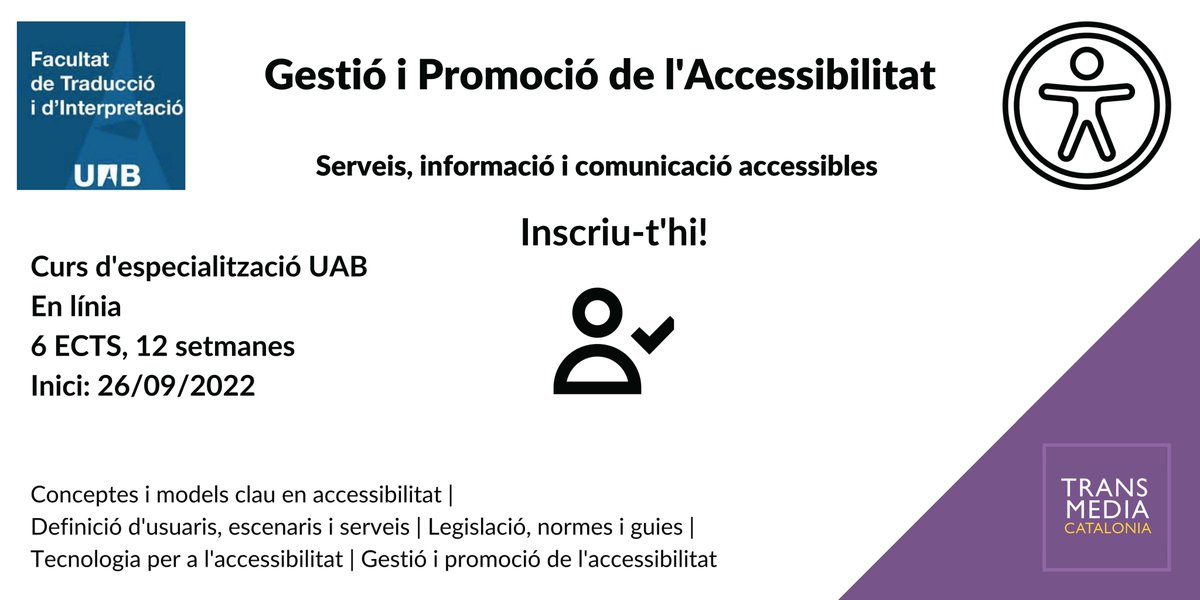 Facultat de Traducció i d'Interpretació
UAB

Gestió i Promoció de l'Accessibilitat

Serveis, informació i comunicació accessibles

Inscriu-t'hi!

Curs d'especialització UAB
En línia
6 ECTS, 12 setmanes
Inici: 26/09/2022

Conceptes i models clau en accessibilitat |
Definició d'usuaris, escenaris i serveis | Legislació, normes i guies |
Tecnologia per a l'accessibilitat | Gestió i promoció de l'accessibilitat

TRANS
MEDIA
CATALONIA